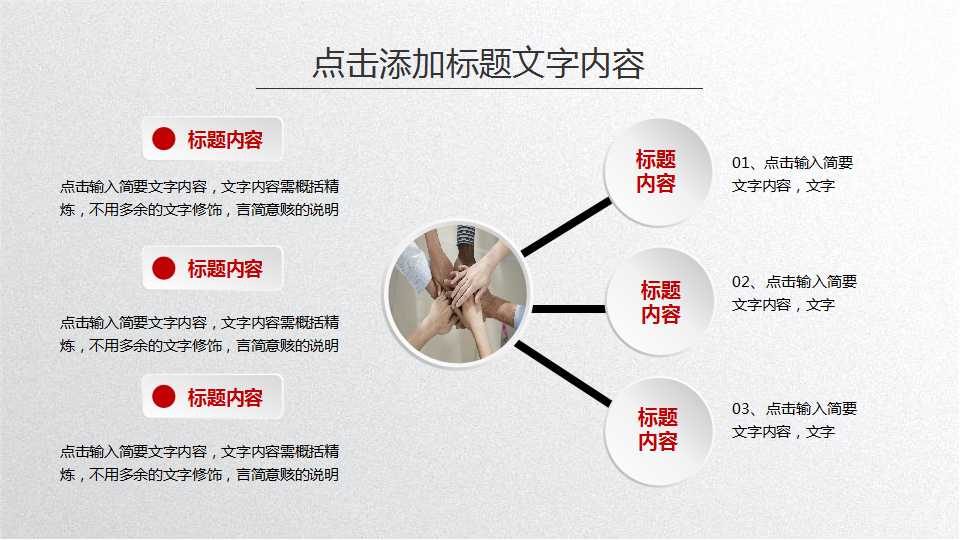 点击添加标题文字内容

标题内容

点击输入简要文字内容，文字内容需概括精炼，不用多余的文字修饰，言简意赅的说明

标题内容

点击输入简要文字内容，文字内容需概括精炼，不用多余的文字修饰，言简意赅的说明

标题内容

点击输入简要文字内容，文字内容需概括精炼，不用多余的文字修饰，言简意赅的说明

标题内容

01、点击输入简要文字内容，文字

标题内容

02、点击输入简要文字内容，文字

标题内容

03、点击输入简要文字内容，文字